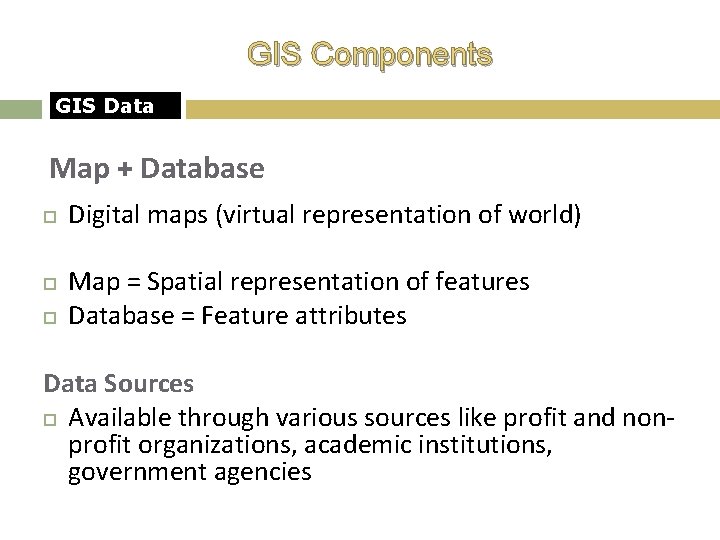 GIS Components

GIS Data

Map + Database

Digital maps (virtual representation of world)

Map = Spatial representation of features

Database = Feature attributes

Data Sources

Available through various sources like profit and non-profit organizations, academic institutions, government agencies